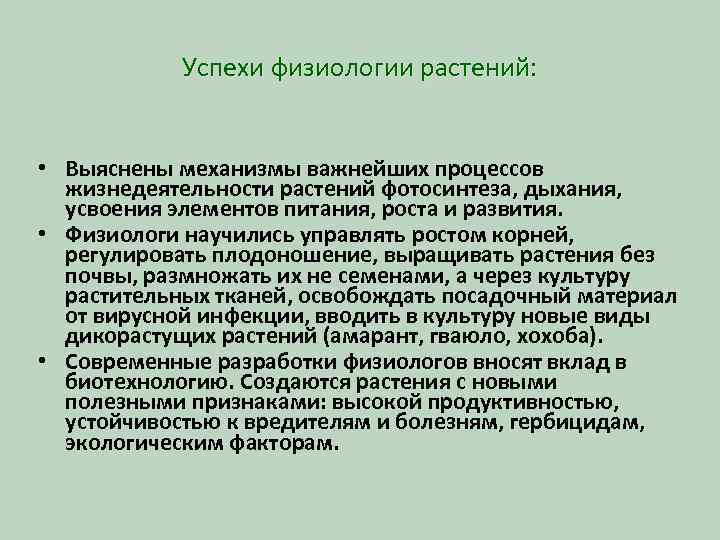 Успехи физиологии растений:

• Выяснены механизмы важнейших процессов жизнедеятельности растений фотосинтеза, дыхания, усвоения элементов питания, роста и развития.
• Физиологи научились управлять ростом корней, регулировать плодоношение, выращивать растения без почвы, размножать их не семенами, а через культуру растительных тканей, освобождать посадочный материал от вирусной инфекции, вводить в культуру новые виды дикорастущих растений (амарант, гваюло, хохоба).
• Современные разработки физиологов вносят вклад в биотехнологию. Создаются растения с новыми полезными признаками: высокой продуктивностью, устойчивостью к вредителям и болезням, гербицидам, экологическим факторам.